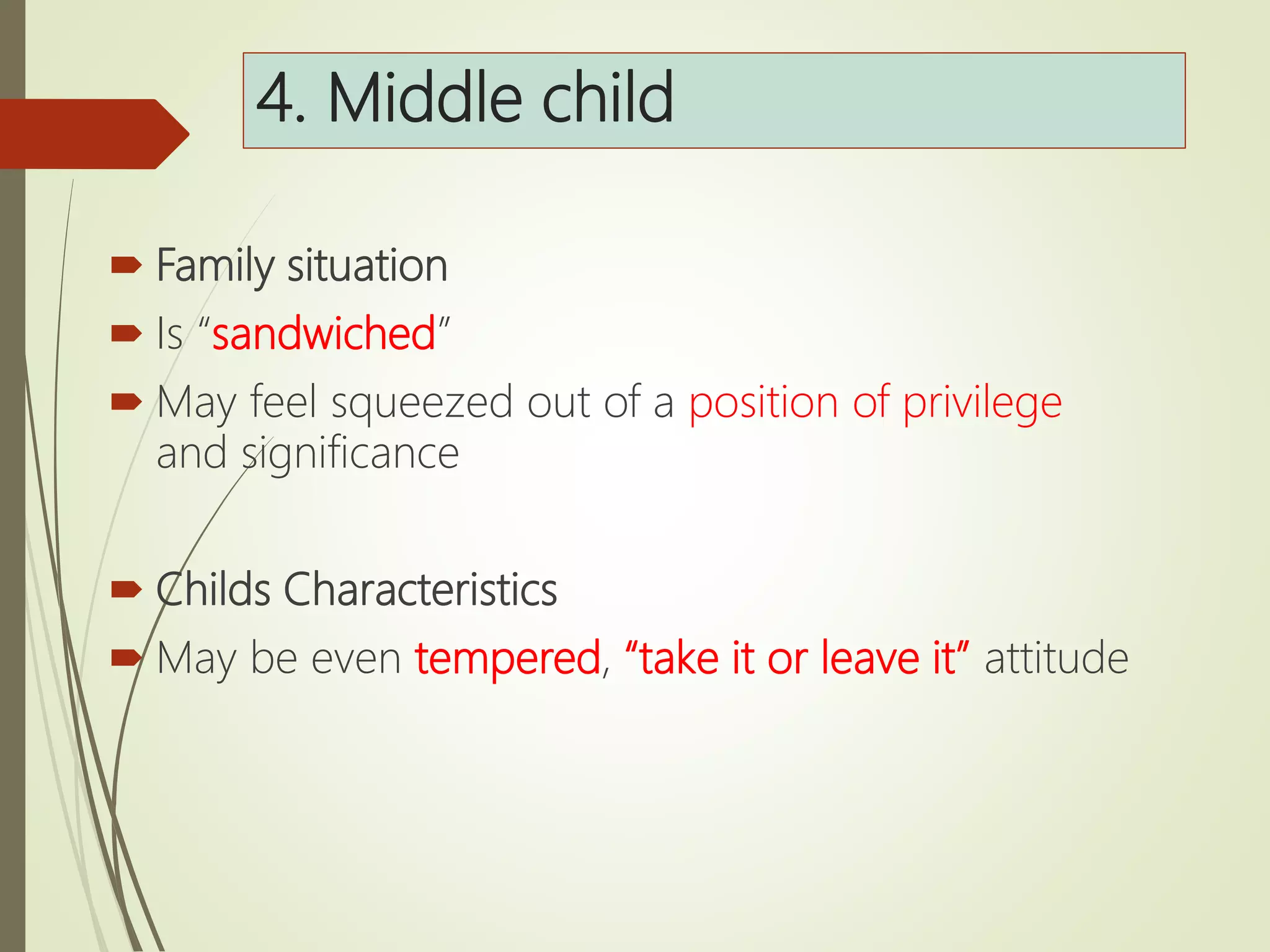 4. Middle child

Family situation

Is “sandwiched”

May feel squeezed out of a position of privilege and significance

Childs Characteristics

May be even tempered, “take it or leave it” attitude